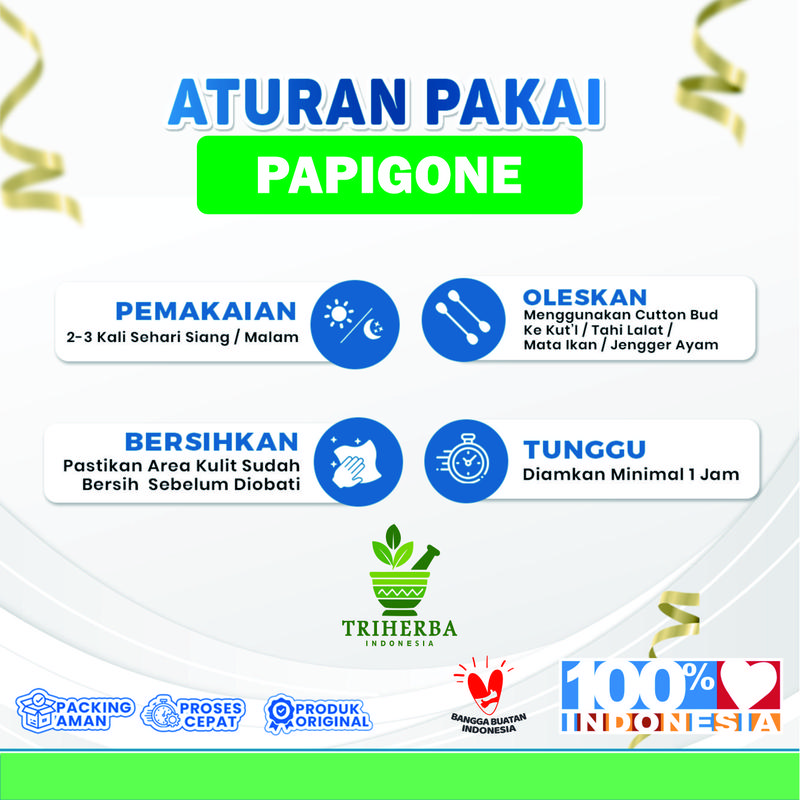 ATURAN PAKAI
PAPIGONE

PEMAKAIAN
2-3 Kali Sehari Siang / Malam

OLESKAN
Menggunakan Cutton Bud Ke Kut'l / Tahi Lalat / Mata Ikan / Jengger Ayam

BERSIHKAN
Pastikan Area Kulit Sudah Bersih Sebelum Diobati

TUNGGU
Diamkan Minimal 1 Jam

TRIHERBA
INDONESIA

PACKING AMAN
PROSES CEPAT
PRODUK ORIGINAL

BANGGA BUATAN INDONESIA

100%
INDONESIA